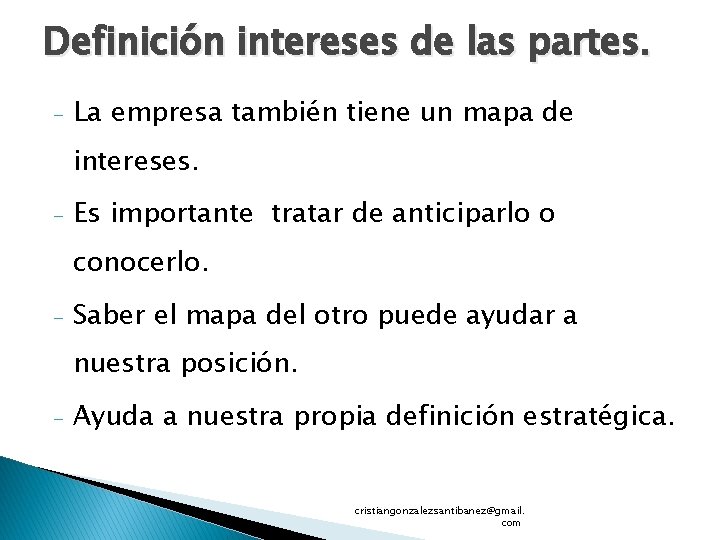 Definición intereses de las partes.

- La empresa también tiene un mapa de intereses.

- Es importante tratar de anticiparlo o conocerlo.

- Saber el mapa del otro puede ayudar a nuestra posición.

- Ayuda a nuestra propia definición estratégica.

cristiangonzalezsantibanez@gmail.com